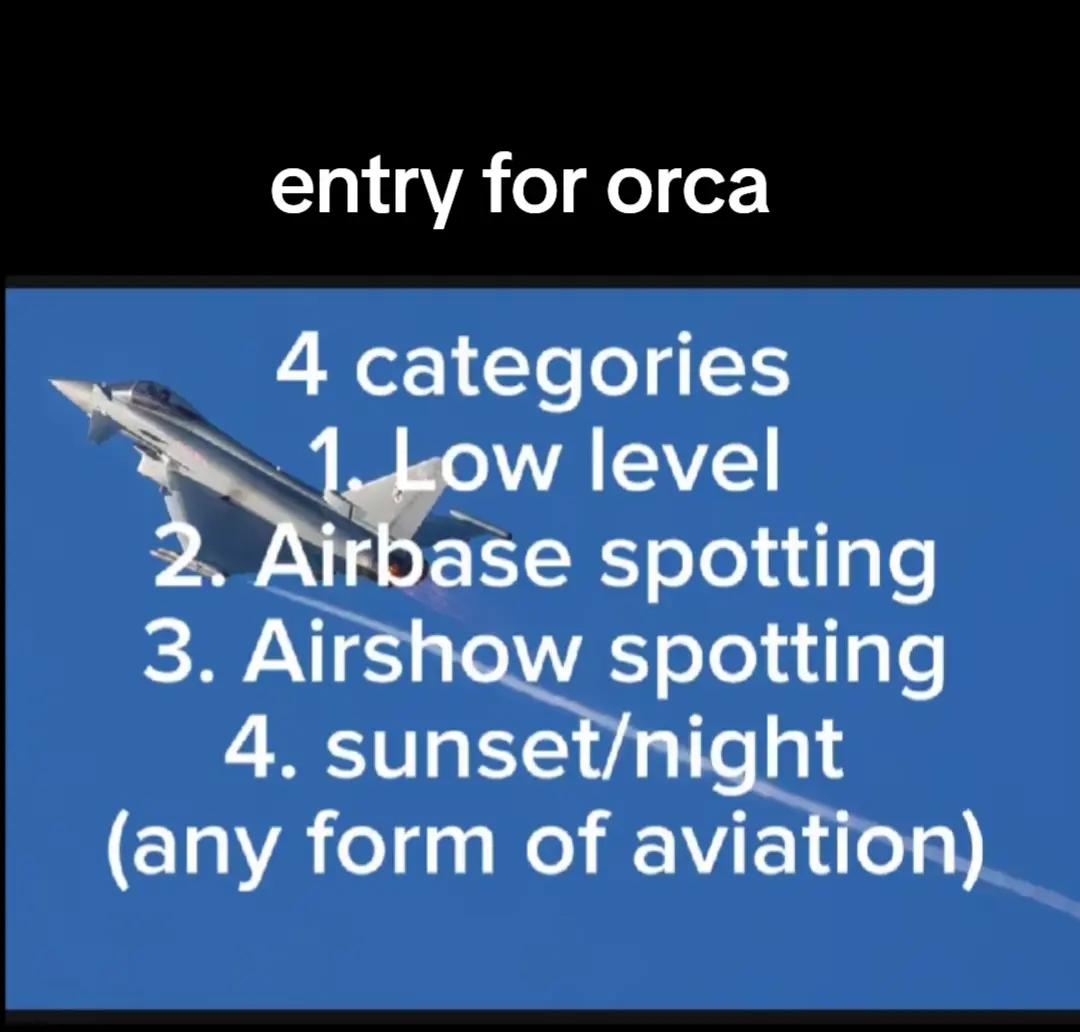 entry for orca

4 categories
1. Low level
2. Airbase spotting
3. Airshow spotting
4. sunset/night
(any form of aviation)